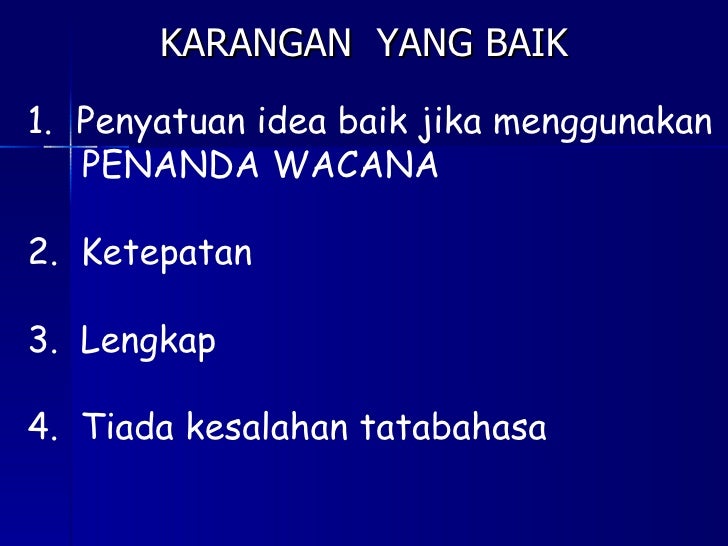 KARANGAN YANG BAIK

1. Penyatuan idea baik jika menggunakan PENANDA WACANA

2. Ketepatan

3. Lengkap

4. Tiada kesalahan tatabahasa